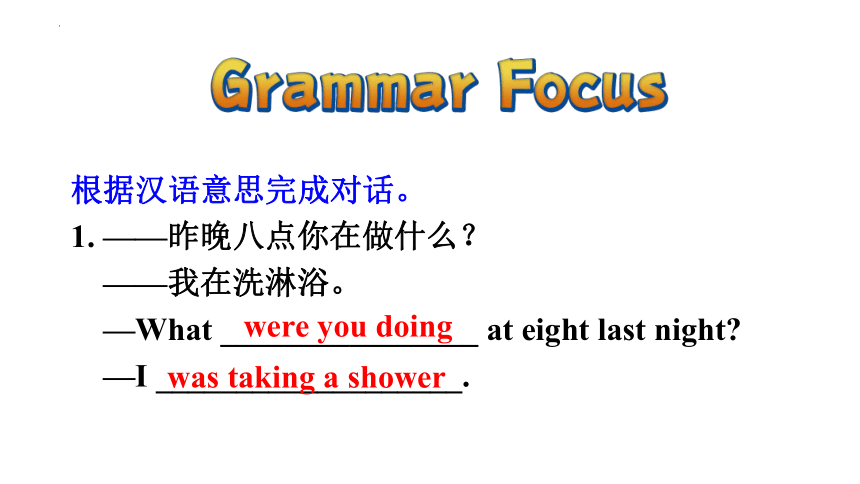 Grammar Focus

根据汉语意思完成对话。

1. ——昨晚八点你在做什么？

——我在洗淋浴。

—What were you doing at eight last night?

—I was taking a shower.